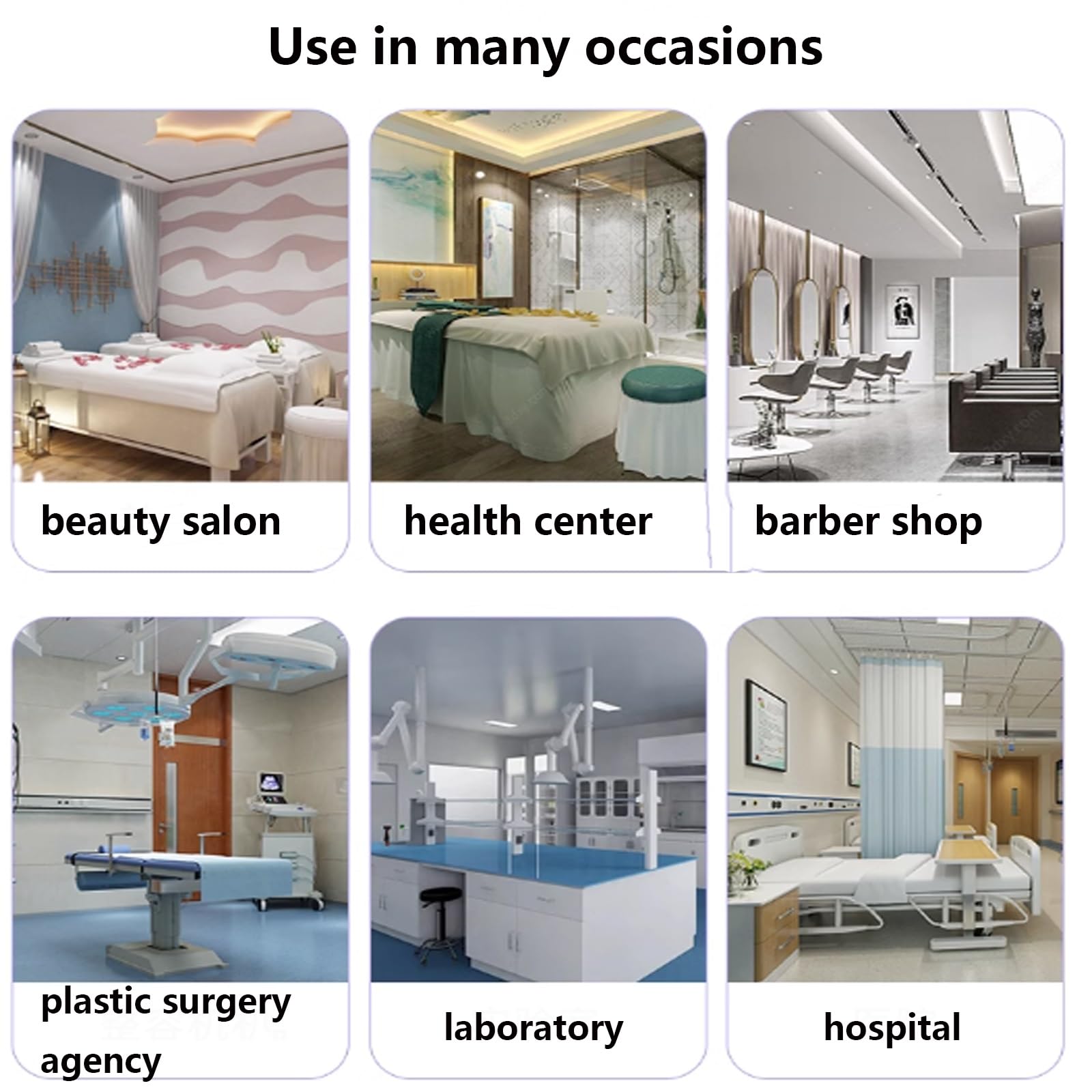 Use in many occasions

beauty salon

health center

barber shop

plastic surgery agency

laboratory

hospital